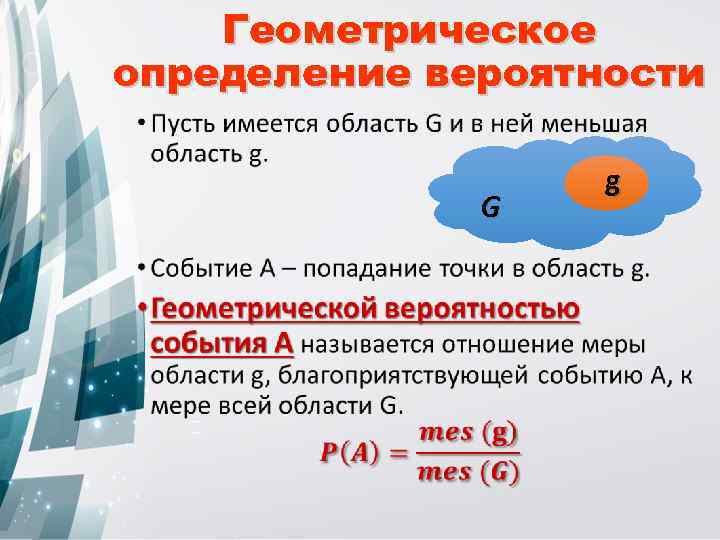 Геометрическое определение вероятности

• Пусть имеется область G и в ней меньшая область g.

G

g

• Событие А – попадание точки в область g.

• Геометрической вероятностью события А называется отношение меры области g, благоприятствующей событию А, к мере всей области G.

$P(A) = \frac{mes\ (g)}{mes\ (G)}$